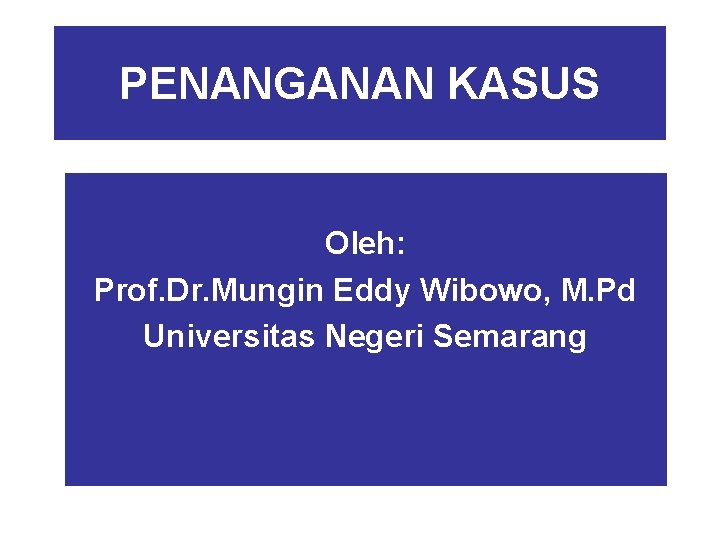 PENANGANAN KASUS

Oleh:
Prof.Dr.Mungin Eddy Wibowo, M.Pd
Universitas Negeri Semarang